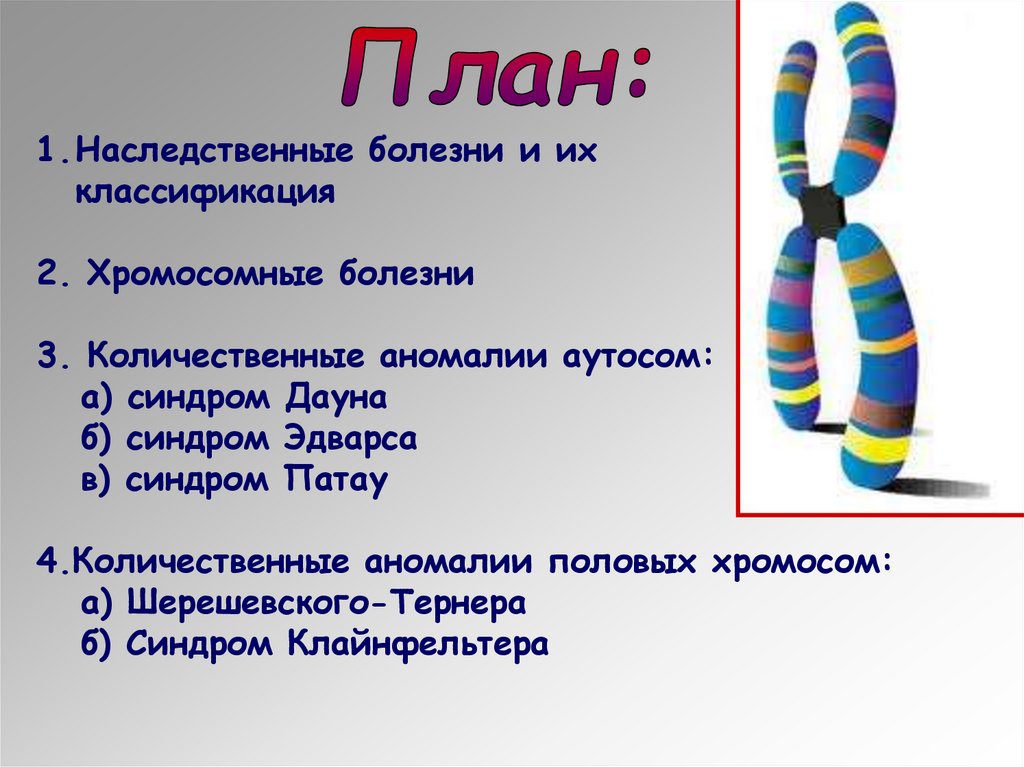 План:

1.Наследственные болезни и их классификация

2. Хромосомные болезни

3. Количественные аномалии аутосом:
а) синдром Дауна
б) синдром Эдварса
в) синдром Патау

4.Количественные аномалии половых хромосом:
а) Шерешевского-Тернера
б) Синдром Клайнфельтера